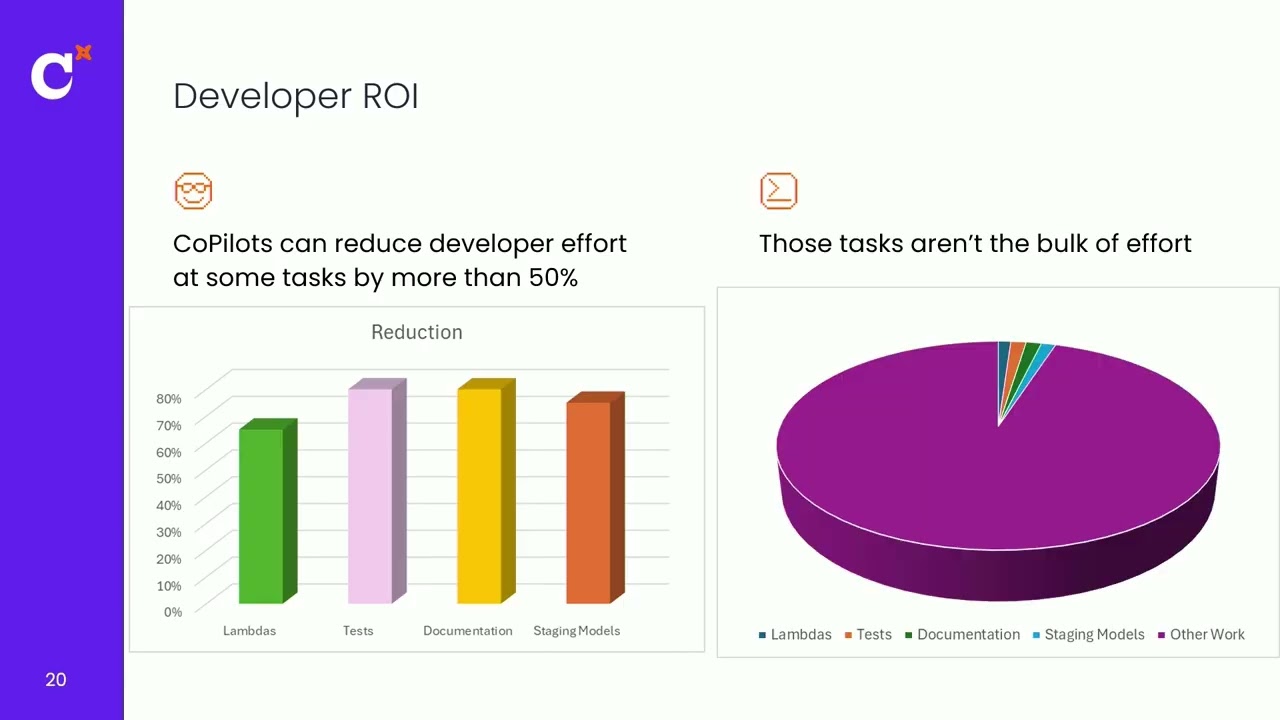 Developer ROI

CoPilots can reduce developer effort at some tasks by more than 50%

Reduction

80%
70%
60%
50%
40%
30%
20%
10%
0%

Lambdas
Tests
Documentation
Staging Models

Those tasks aren't the bulk of effort

Lambdas
Tests
Documentation
Staging Models
Other Work

20